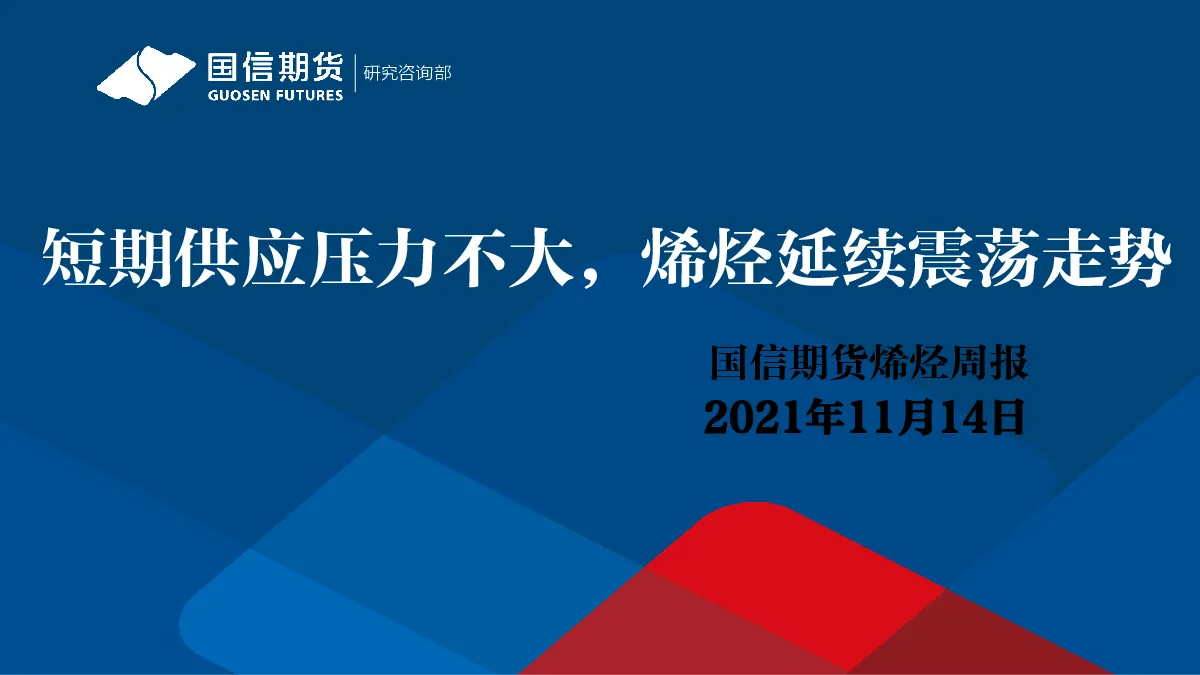 国信期货
GUOSEN FUTURES
研究咨询部

短期供应压力不大，烯烃延续震荡走势

国信期货烯烃周报
2021年11月14日